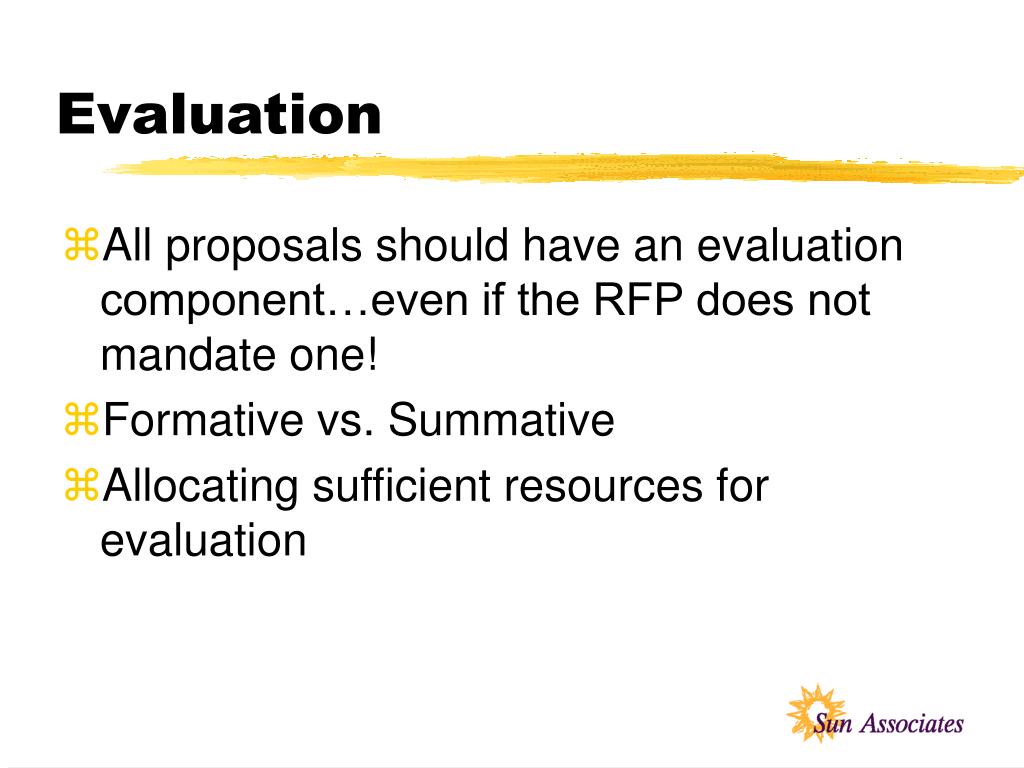 Evaluation

⌘All proposals should have an evaluation component…even if the RFP does not mandate one!

⌘Formative vs. Summative

⌘Allocating sufficient resources for evaluation

Sun Associates